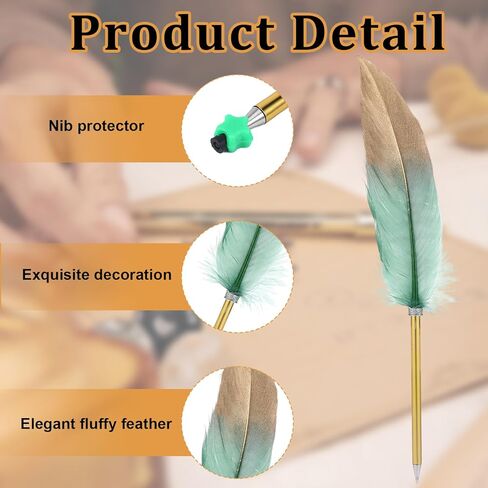 Product Detail

Nib protector

Exquisite decoration

Elegant fluffy feather